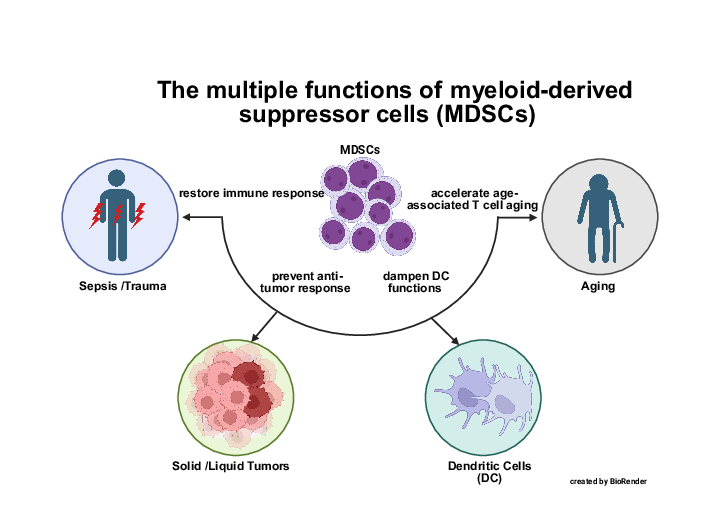 The multiple functions of myeloid-derived suppressor cells (MDSCs)

MDSCs

restore immune response

accelerate age-associated T cell aging

Sepsis /Trauma

prevent anti-tumor response

dampen DC functions

Aging

Solid /Liquid Tumors

Dendritic Cells (DC)

created by BioRender